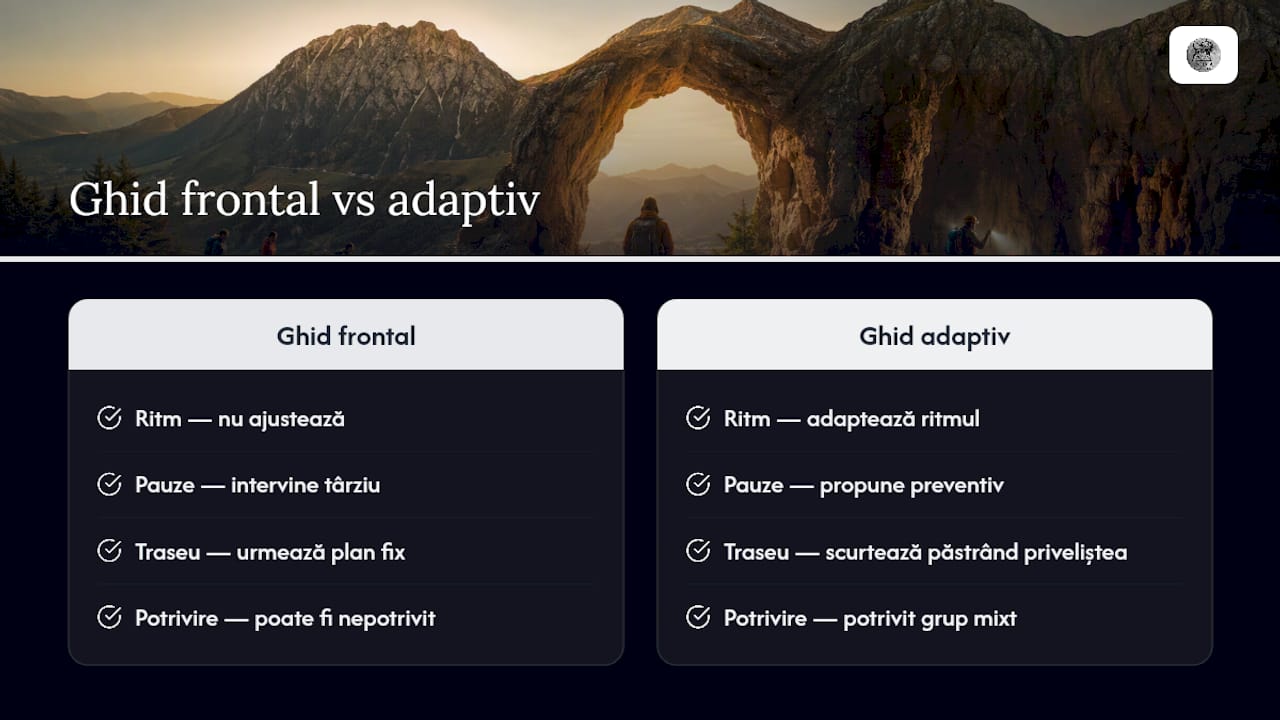 Ghid frontal vs adaptiv

Ghid frontal

Ritm — nu ajustează

Pauze — intervine târziu

Traseu — urmează plan fix

Potrivire — poate fi nepotrivit

Ghid adaptiv

Ritm — adaptează ritmul

Pauze — propune preventiv

Traseu — scurtează păstrând priveliștea

Potrivire — potrivit grup mixt